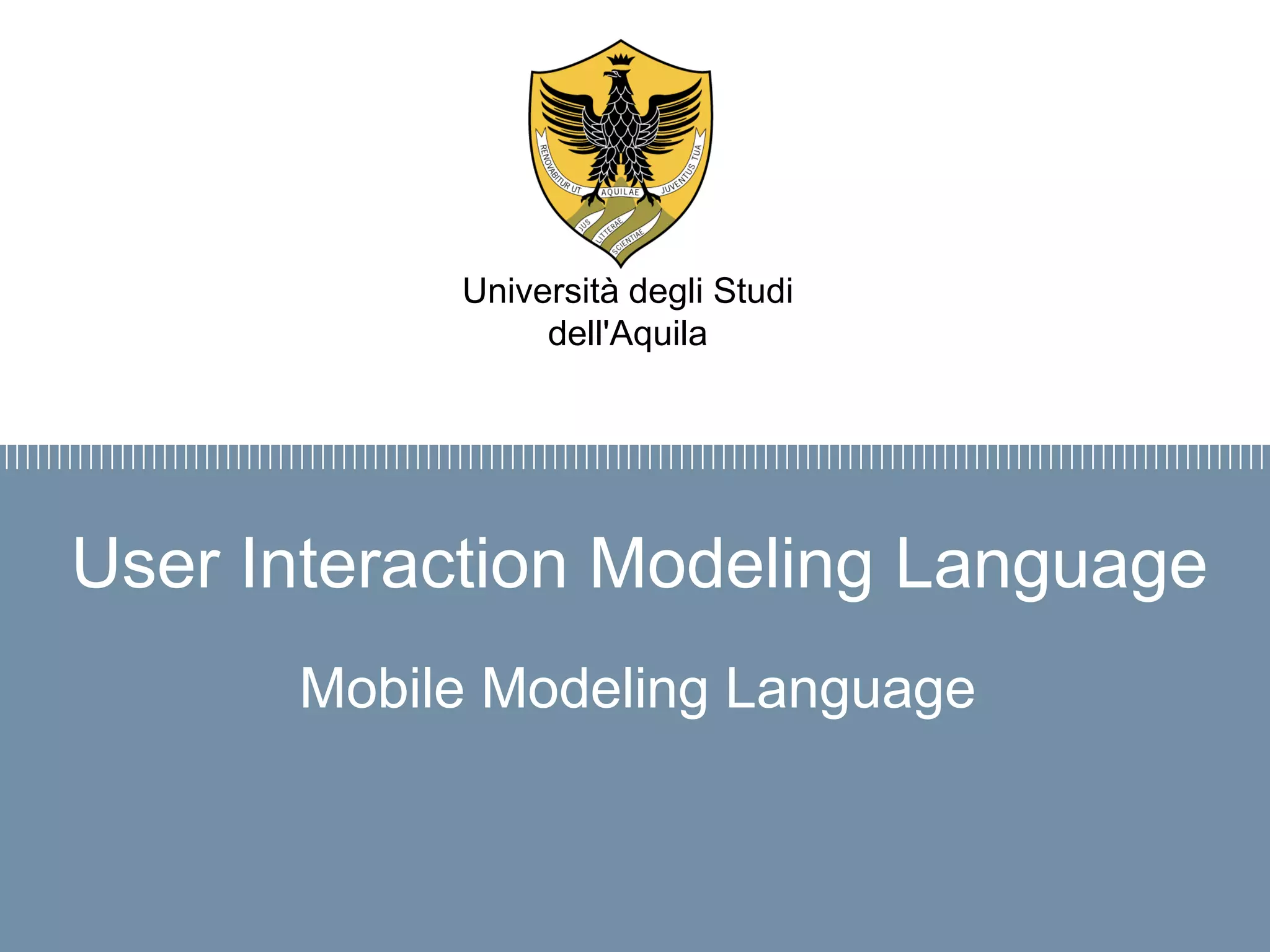 RENOVABITUR UT AQUILAE JUVENTUS TUA

JUS LITTERAE SCIENTIAE

Università degli Studi dell'Aquila

User Interaction Modeling Language

Mobile Modeling Language